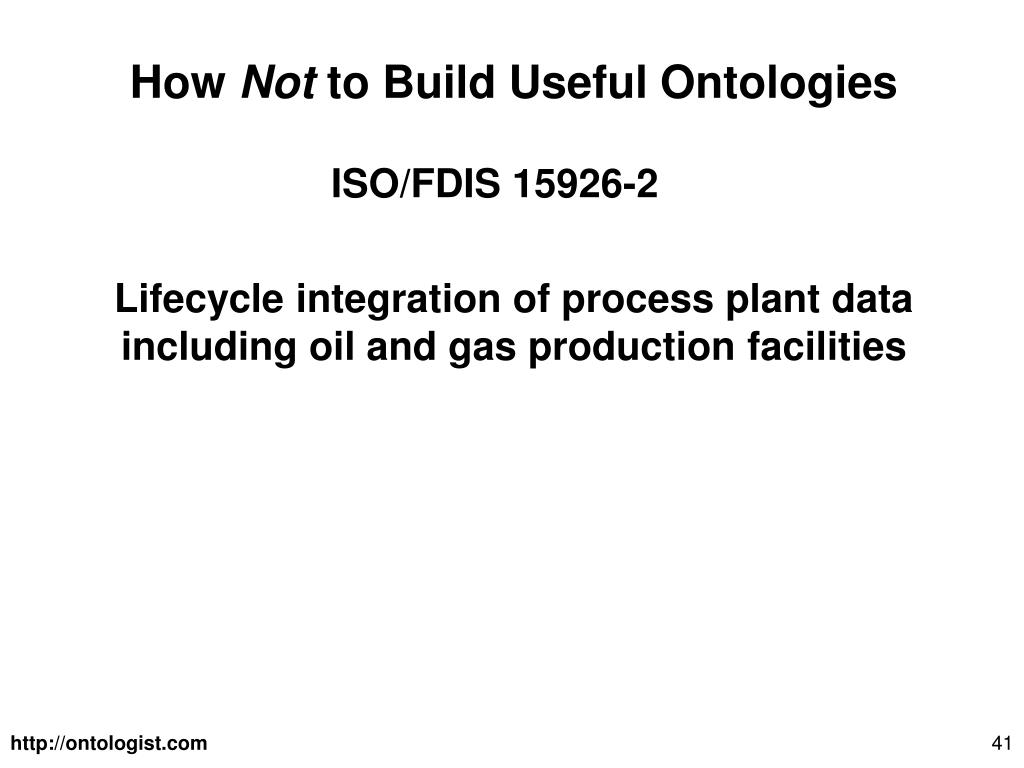 How Not to Build Useful Ontologies

ISO/FDIS 15926-2

Lifecycle integration of process plant data including oil and gas production facilities

http://ontologist.com

41